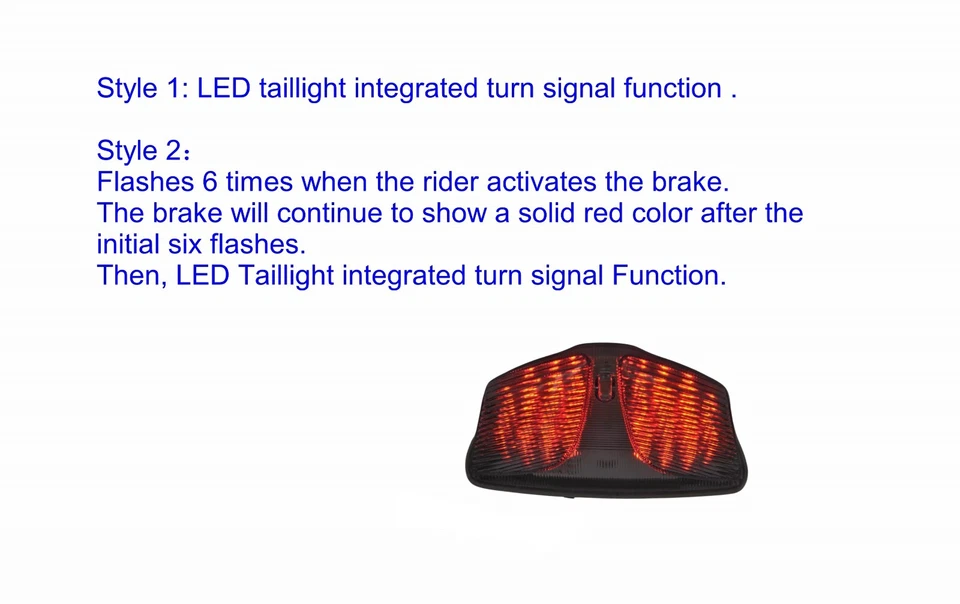 Style 1: LED taillight integrated turn signal function .

Style 2：
Flashes 6 times when the rider activates the brake.
The brake will continue to show a solid red color after the initial six flashes.
Then, LED Taillight integrated turn signal Function.